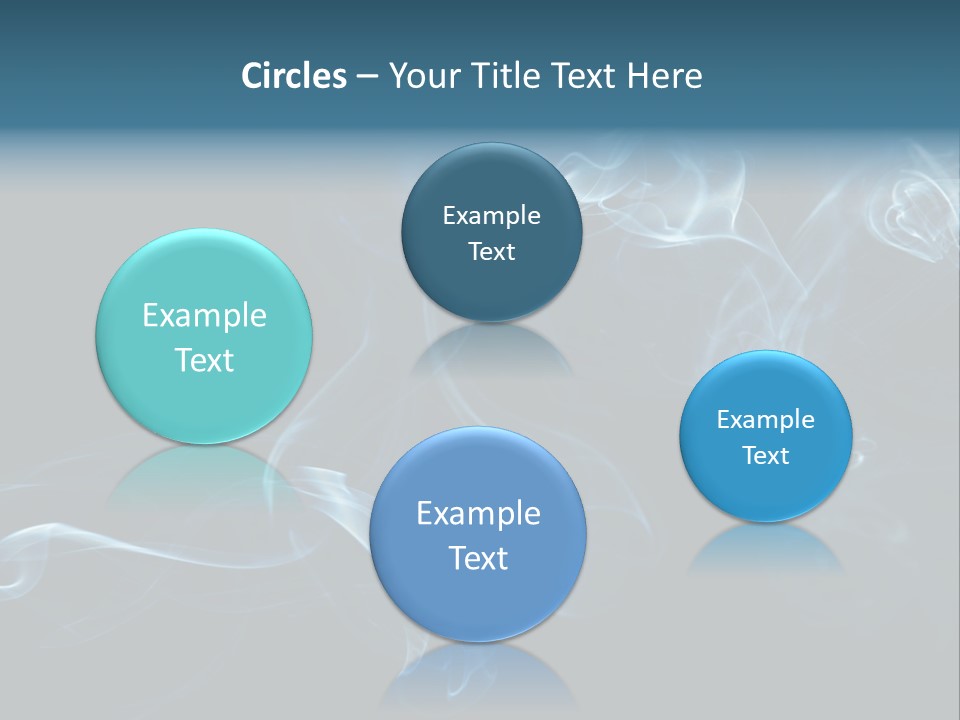 Circles – Your Title Text Here

Example Text

Example Text

Example Text

Example Text